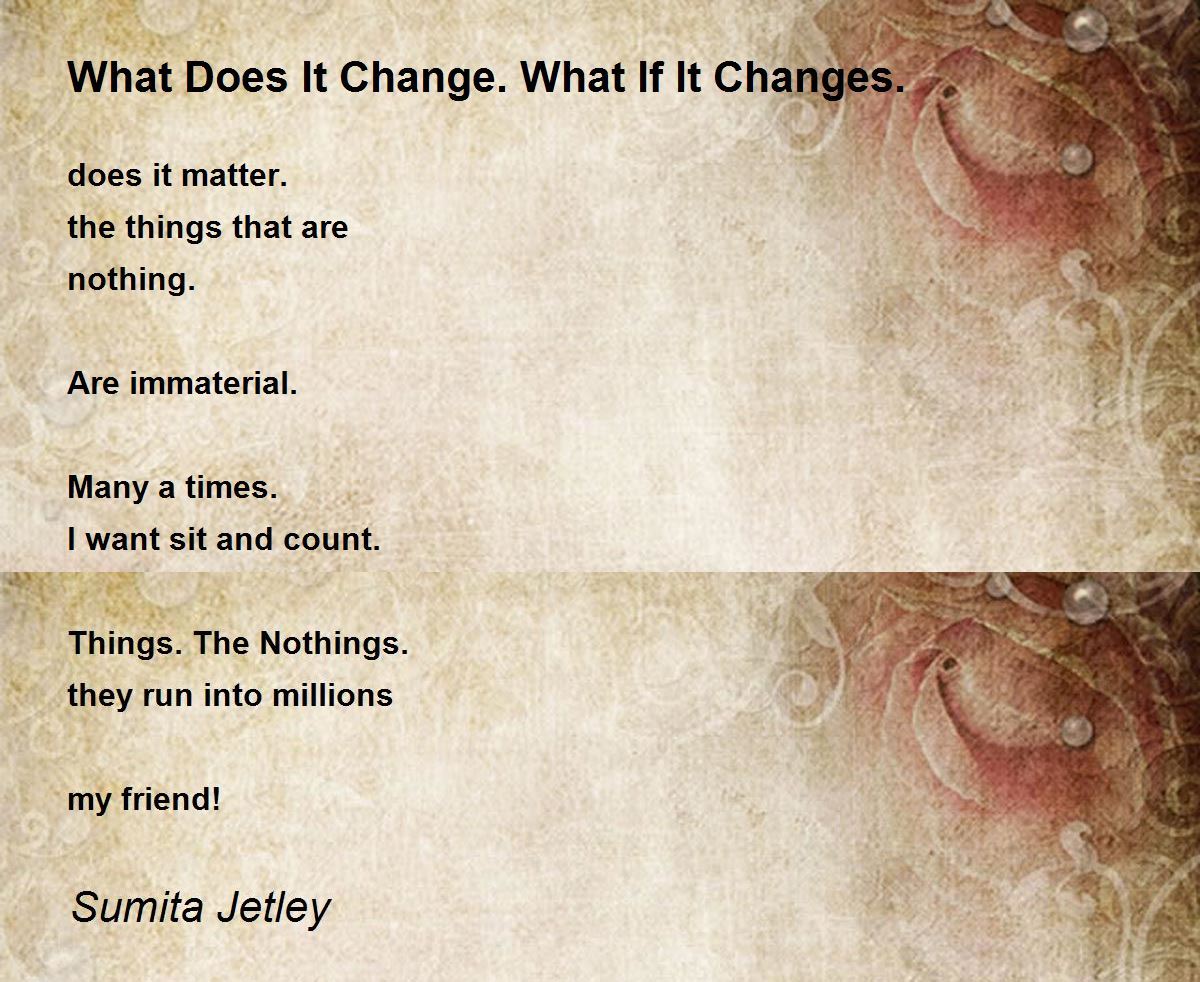 What Does It Change. What If It Changes.

does it matter.
the things that are
nothing.

Are immaterial.

Many a times.
I want sit and count.

Things. The Nothings.
they run into millions

my friend!

Sumita Jetley